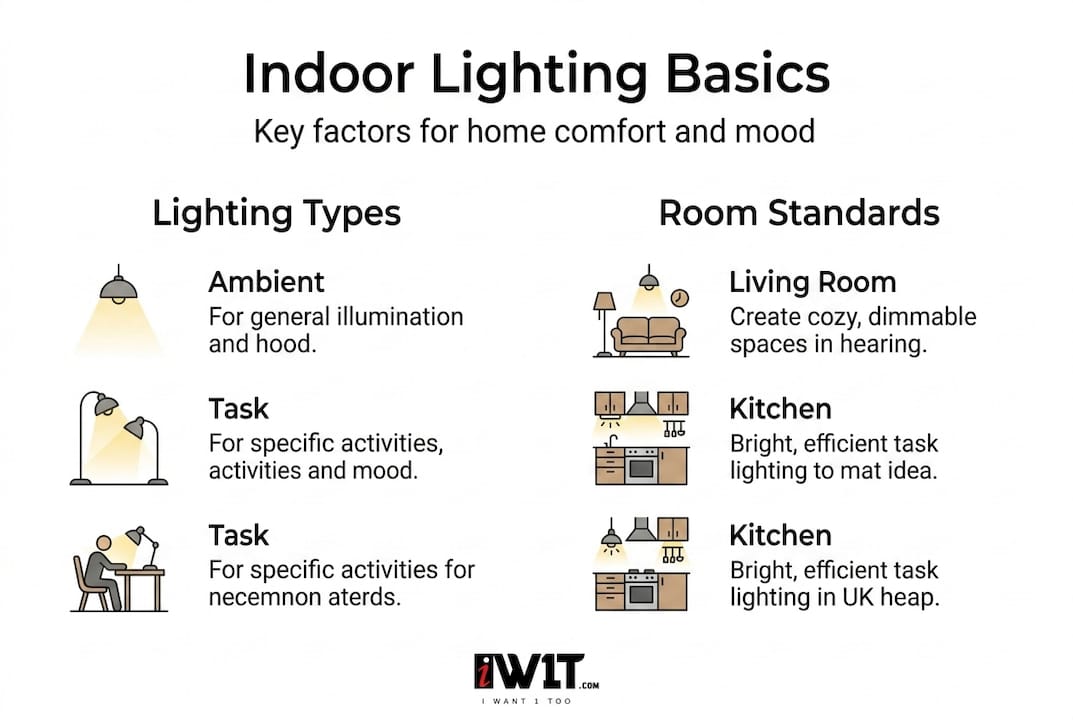 Indoor Lighting Basics

Key factors for home comfort and mood

Lighting Types

Ambient
For general illumination and hood.

Task
For specific activities, activities and mood.

Task
For specific activities for necemnon aterds.

Room Standards

Living Room
Create cozy, dimmable spaces in hearing.

Kitchen
Bright, efficient task lighting to mat idea.

Kitchen
Bright, efficient task lighting in UK heap.

iW1T.com
I WANT 1 TOO